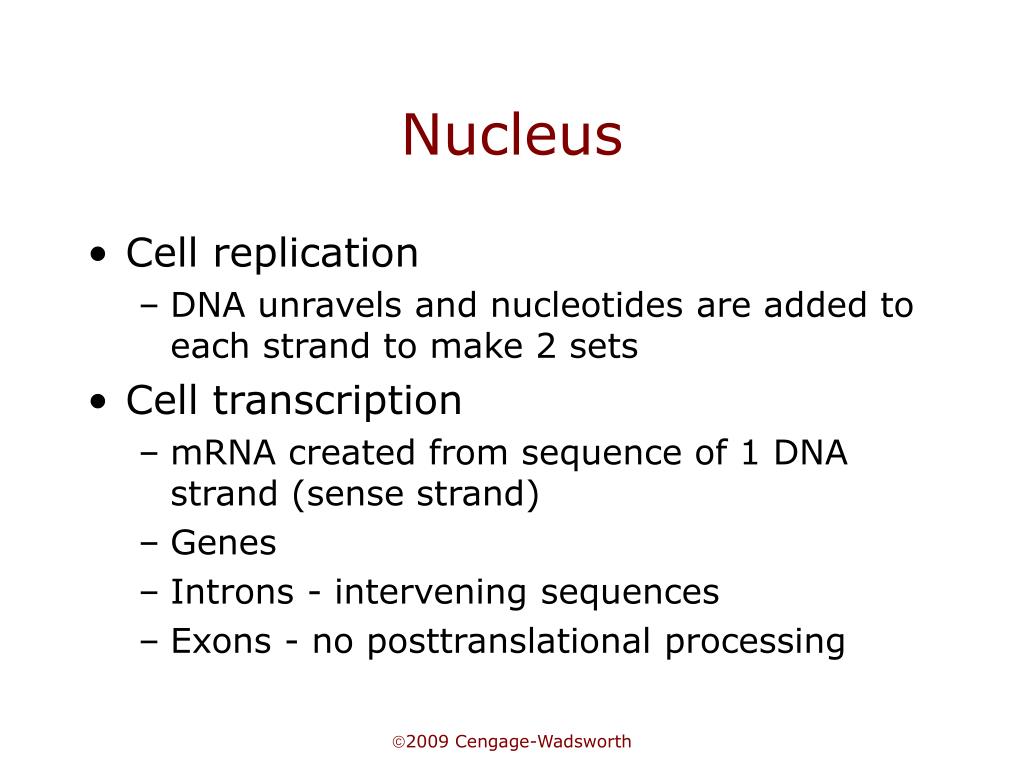 Nucleus

• Cell replication
– DNA unravels and nucleotides are added to each strand to make 2 sets

• Cell transcription
– mRNA created from sequence of 1 DNA strand (sense strand)
– Genes
– Introns - intervening sequences
– Exons - no posttranslational processing

©2009 Cengage-Wadsworth